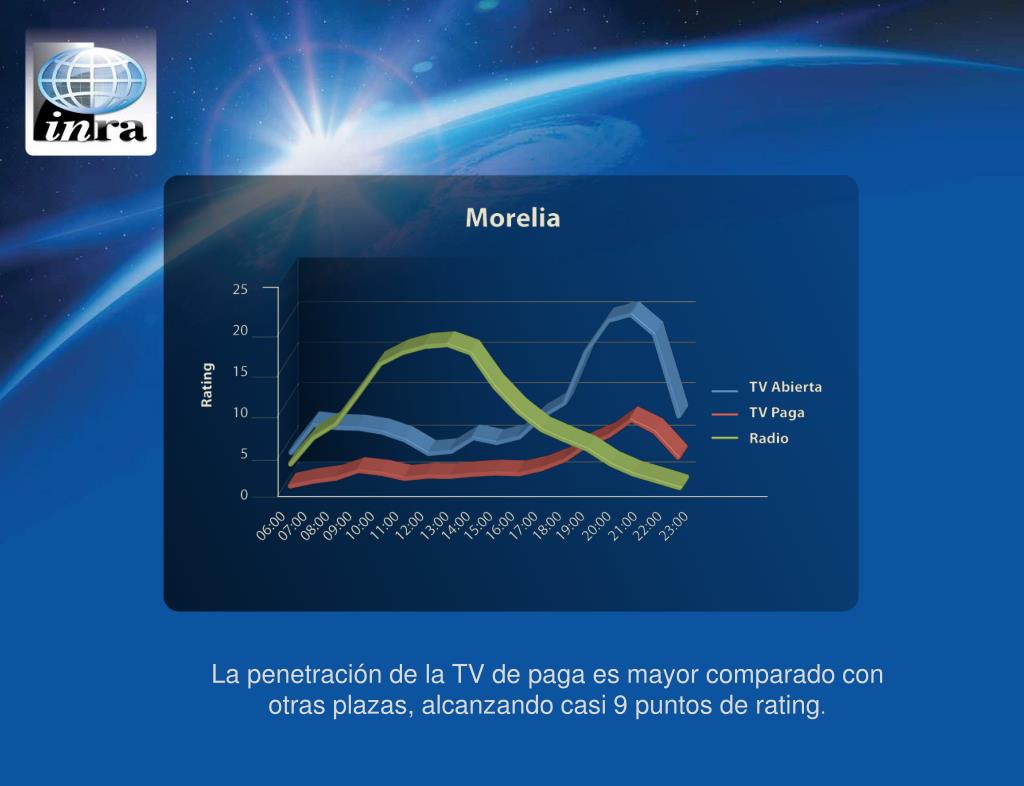 inra

Morelia

Rating

25
20
15
10
5
0

06:00 07:00 08:00 09:00 10:00 11:00 12:00 13:00 14:00 15:00 16:00 17:00 18:00 19:00 20:00 21:00 22:00 23:00

TV Abierta
TV Paga
Radio

La penetración de la TV de paga es mayor comparado con otras plazas, alcanzando casi 9 puntos de rating.